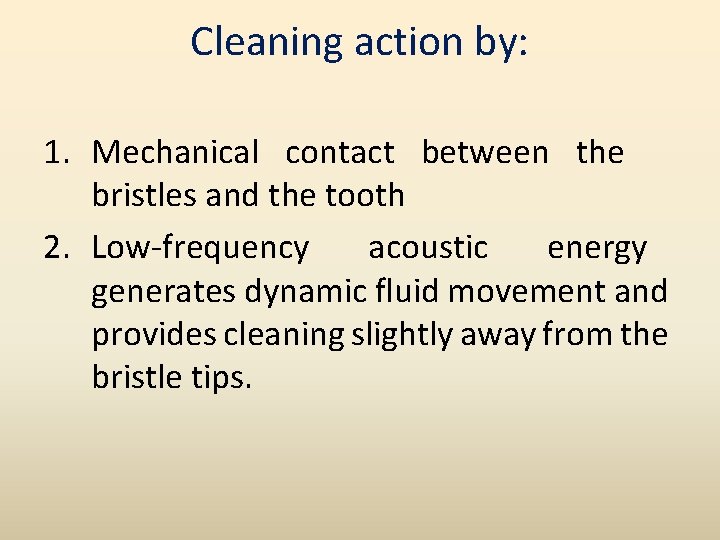 Cleaning action by:

1. Mechanical contact between the bristles and the tooth
2. Low-frequency acoustic energy generates dynamic fluid movement and provides cleaning slightly away from the bristle tips.